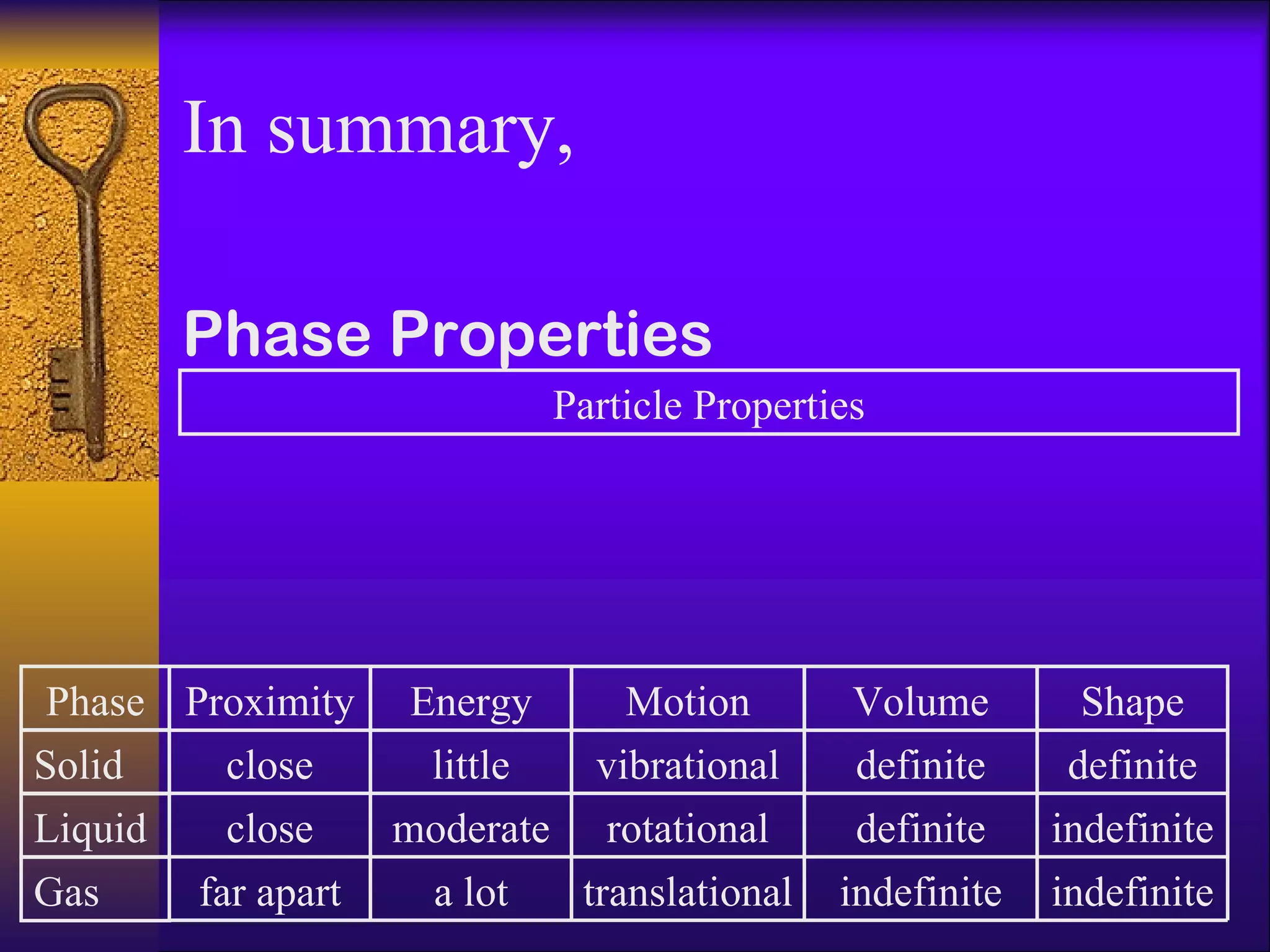 In summary,

Phase Properties

Particle Properties

| Phase | Proximity | Energy | Motion | Volume | Shape |
|---|---|---|---|---|---|
| Solid | close | little | vibrational | definite | definite |
| Liquid | close | moderate | rotational | definite | indefinite |
| Gas | far apart | a lot | translational | indefinite | indefinite |